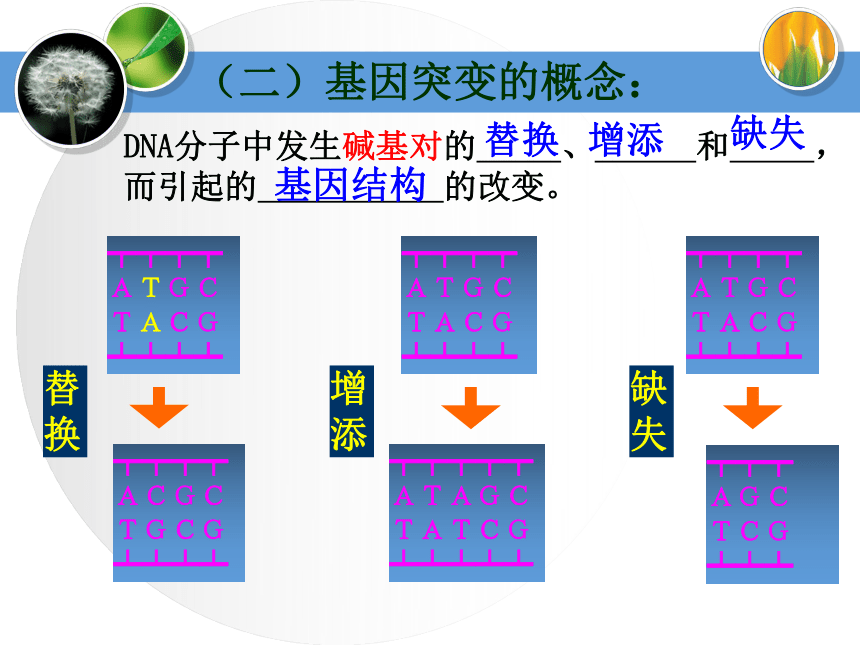 （二）基因突变的概念：

DNA分子中发生碱基对的替换、增添和缺失，而引起的基因结构的改变。

A T G C
T A C G

替换

A C G C
T G C G

A T G C
T A C G

增添

A T A G C
T A T C G

A T G C
T A C G

缺失

A G C
T C G